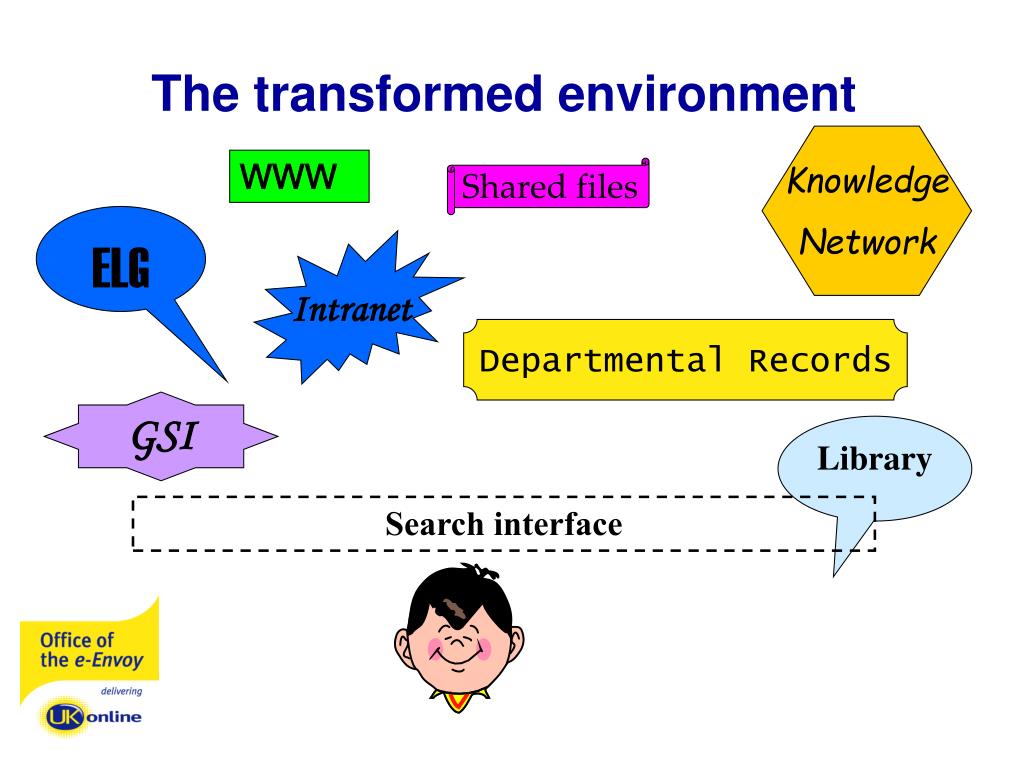 The transformed environment

WWW

Shared files

Knowledge Network

ELG

Intranet

Departmental Records

GSI

Library

Search interface

Office of the e-Envoy

delivering

UK online